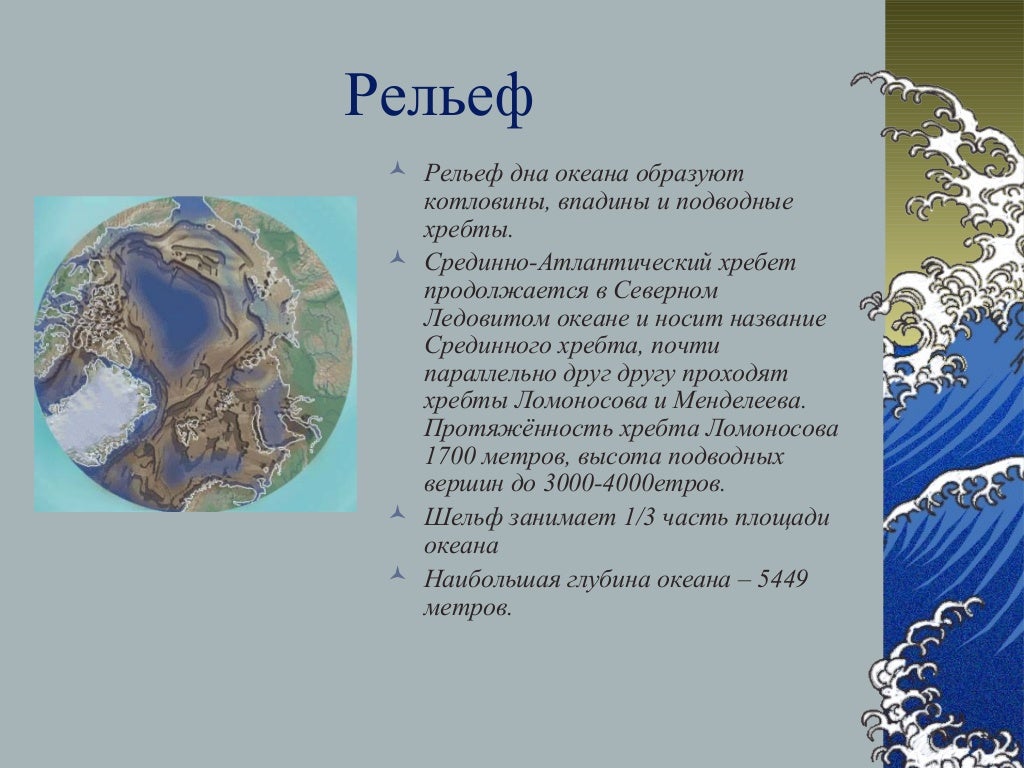 Рельеф

Рельеф дна океана образуют котловины, впадины и подводные хребты.

Срединно-Атлантический хребет продолжается в Северном Ледовитом океане и носит название Срединного хребта, почти параллельно друг другу проходят хребты Ломоносова и Менделеева. Протяжённость хребта Ломоносова 1700 метров, высота подводных вершин до 3000-4000етров.

Шельф занимает 1/3 часть площади океана

Наибольшая глубина океана – 5449 метров.